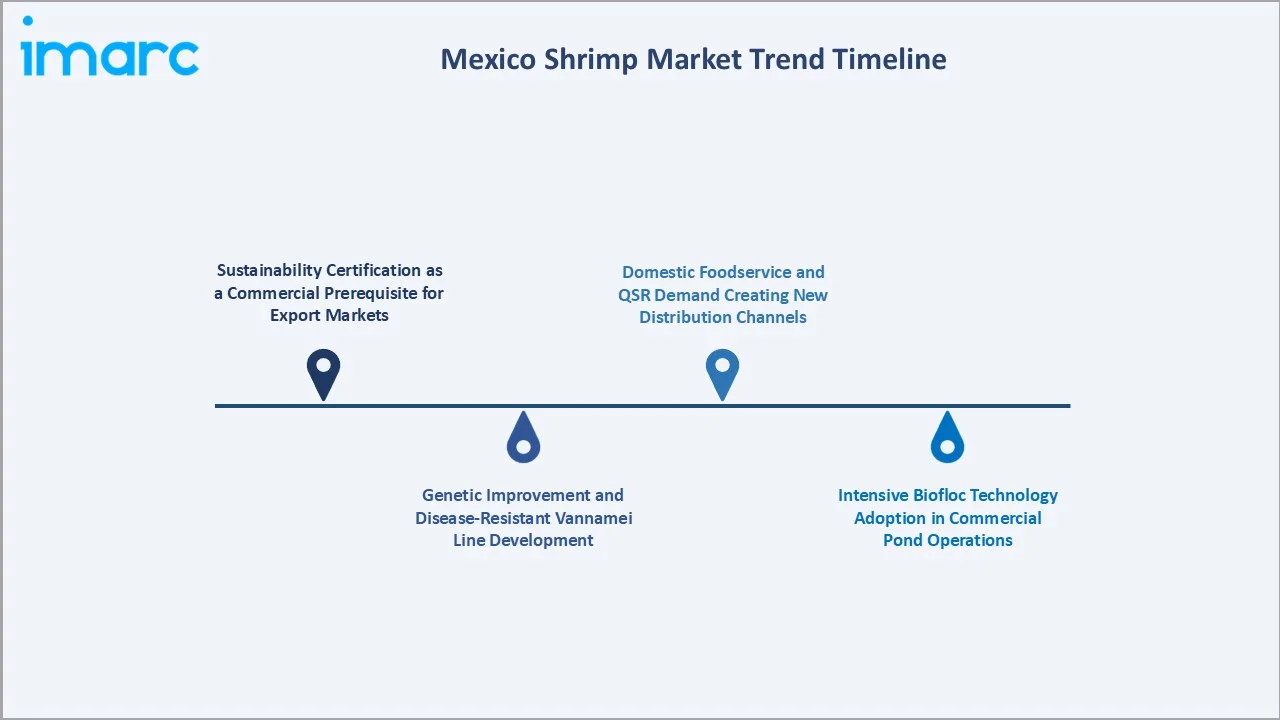 imarc

Mexico Shrimp Market Trend Timeline

Sustainability Certification as a Commercial Prerequisite for Export Markets

Genetic Improvement and Disease-Resistant Vannamei Line Development

Domestic Foodservice and QSR Demand Creating New Distribution Channels

Intensive Biofloc Technology Adoption in Commercial Pond Operations